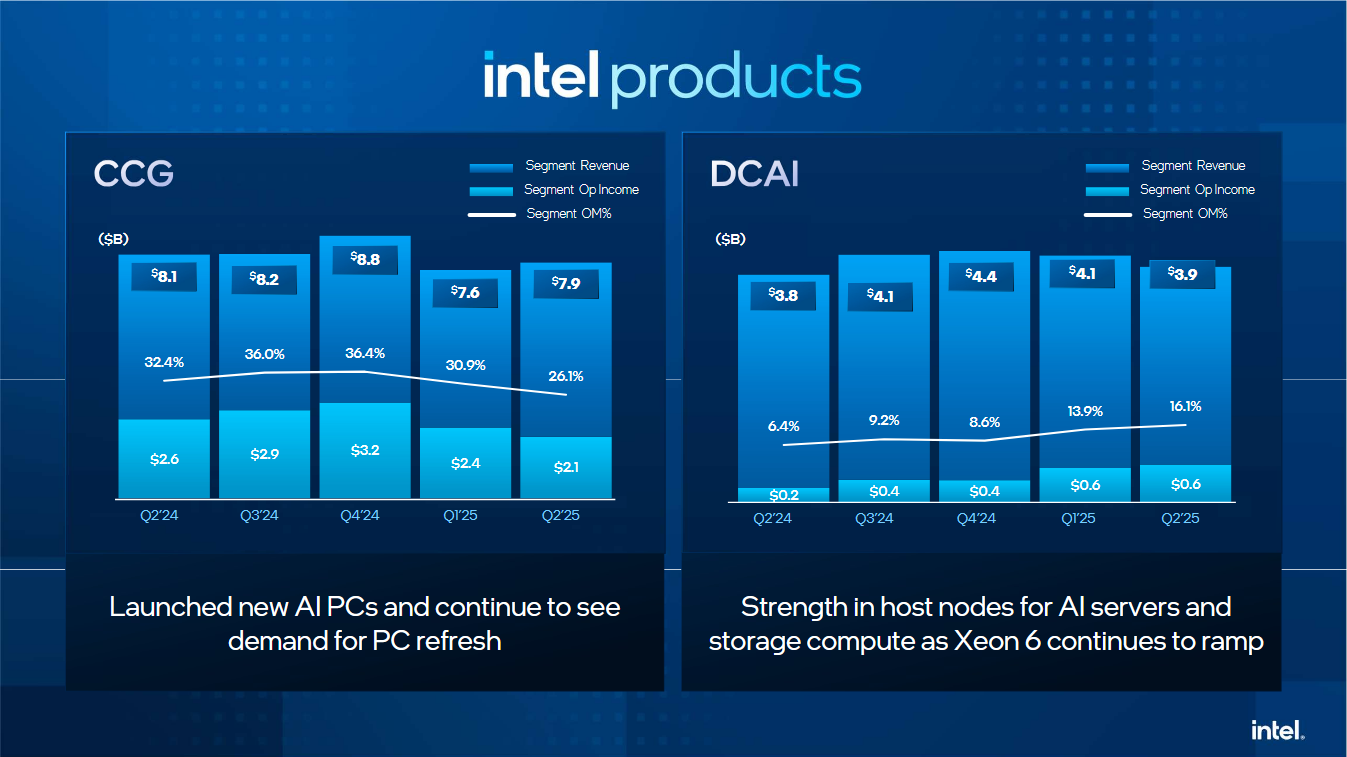 intel products

CCG

Segment Revenue
Segment Op Income
Segment OM%

($B)

$8.1 $8.2 $8.8 $7.6 $7.9

32.4% 36.0% 36.4% 30.9% 26.1%

$2.6 $2.9 $3.2 $2.4 $2.1

Q2'24 Q3'24 Q4'24 Q1'25 Q2'25

Launched new AI PCs and continue to see demand for PC refresh

DCAI

Segment Revenue
Segment Op Income
Segment OM%

($B)

$3.8 $4.1 $4.4 $4.1 $3.9

6.4% 9.2% 8.6% 13.9% 16.1%

$0.2 $0.4 $0.4 $0.6 $0.6

Q2'24 Q3'24 Q4'24 Q1'25 Q2'25

Strength in host nodes for AI servers and storage compute as Xeon 6 continues to ramp

intel.